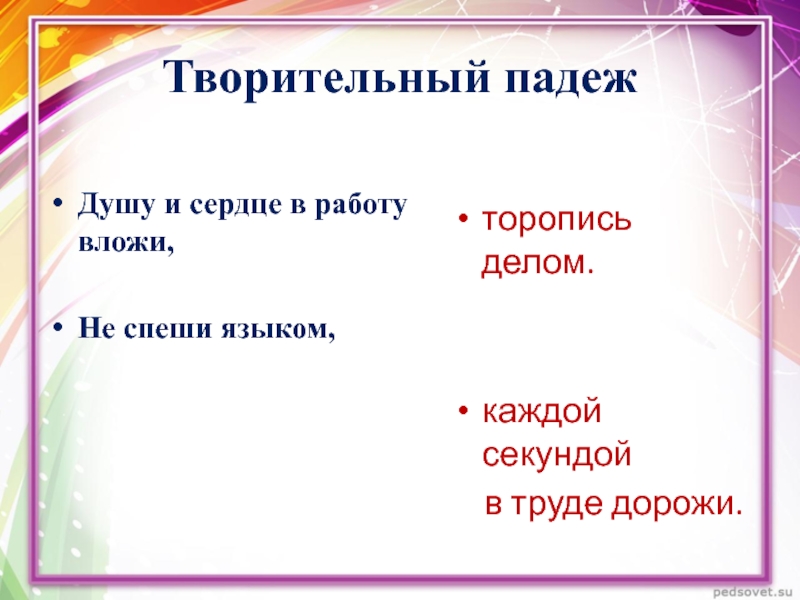 Творительный падеж

• Душу и сердце в работу вложи,

• Не спеши языком,

• торопись делом.

• каждой секундой
в труде дорожи.

pedsovet.su